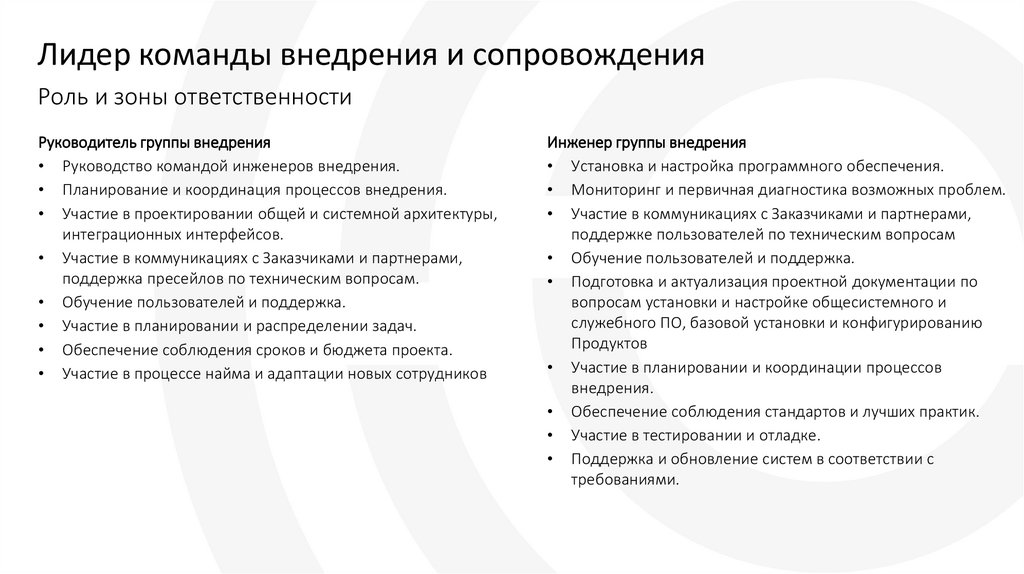 Лидер команды внедрения и сопровождения

Роль и зоны ответственности

Руководитель группы внедрения

• Руководство командой инженеров внедрения.
• Планирование и координация процессов внедрения.
• Участие в проектировании общей и системной архитектуры, интеграционных интерфейсов.
• Участие в коммуникациях с Заказчиками и партнерами, поддержка пресейлов по техническим вопросам.
• Обучение пользователей и поддержка.
• Участие в планировании и распределении задач.
• Обеспечение соблюдения сроков и бюджета проекта.
• Участие в процессе найма и адаптации новых сотрудников

Инженер группы внедрения

• Установка и настройка программного обеспечения.
• Мониторинг и первичная диагностика возможных проблем.
• Участие в коммуникациях с Заказчиками и партнерами, поддержке пользователей по техническим вопросам
• Обучение пользователей и поддержка.
• Подготовка и актуализация проектной документации по вопросам установки и настройке общесистемного и служебного ПО, базовой установки и конфигурированию Продуктов
• Участие в планировании и координации процессов внедрения.
• Обеспечение соблюдения стандартов и лучших практик.
• Участие в тестировании и отладке.
• Поддержка и обновление систем в соответствии с требованиями.